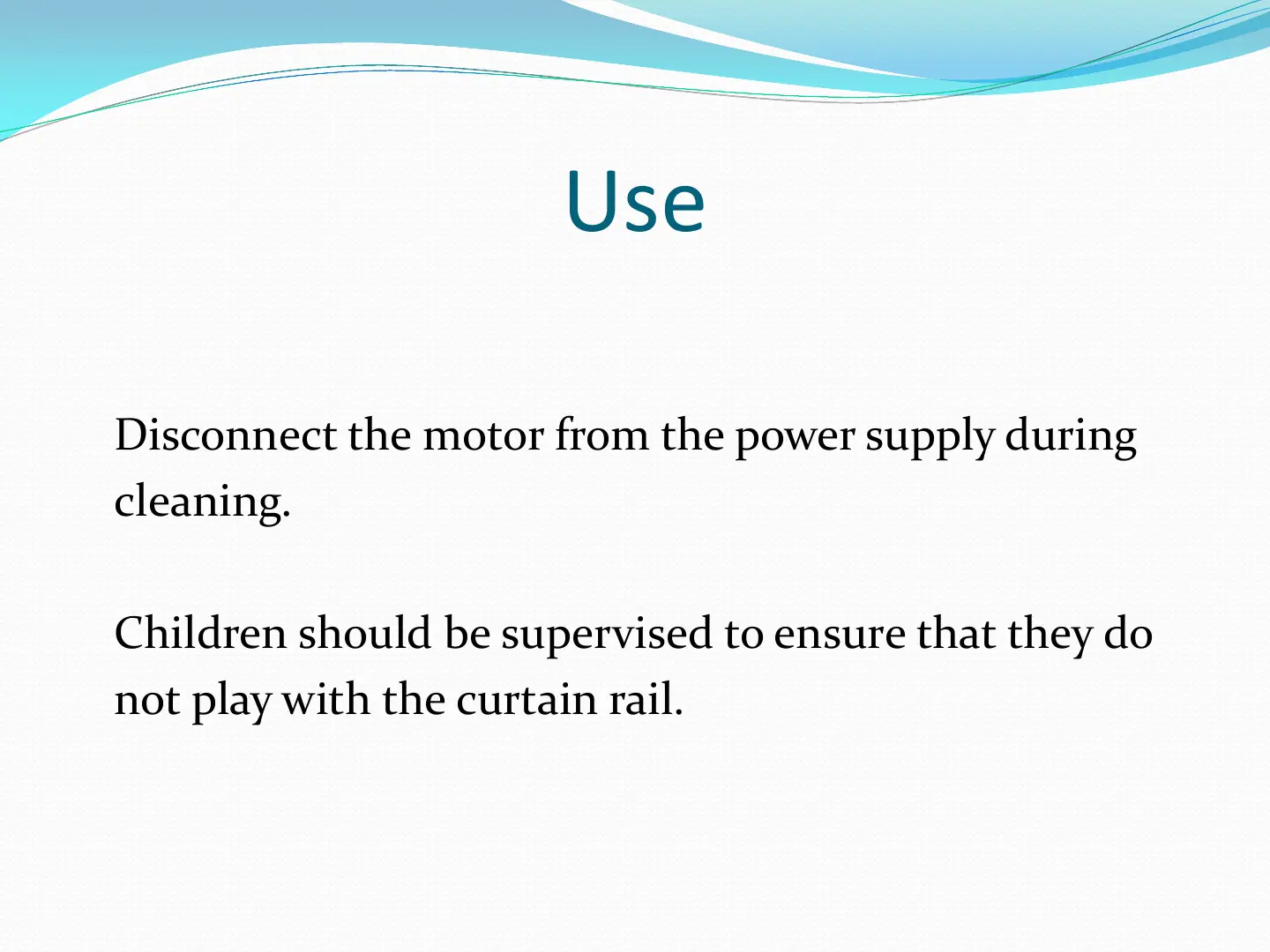 Use

Disconnect the motor from the power supply during cleaning.

Children should be supervised to ensure that they do not play with the curtain rail.